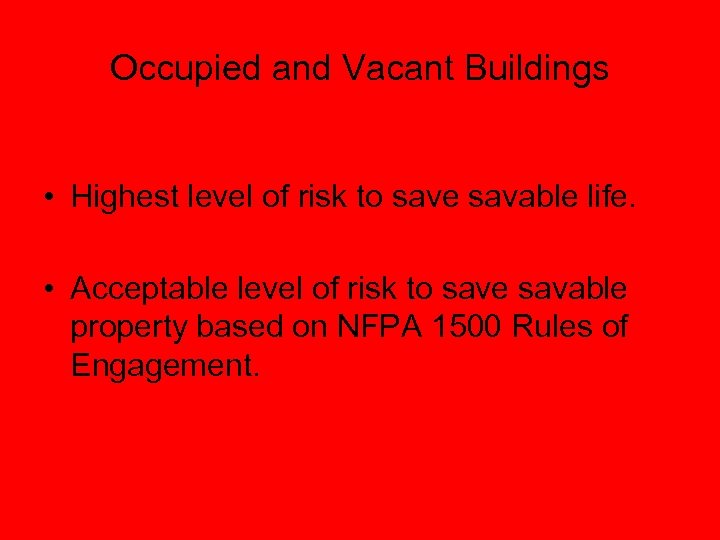 Occupied and Vacant Buildings

• Highest level of risk to save savable life.

• Acceptable level of risk to save savable property based on NFPA 1500 Rules of Engagement.